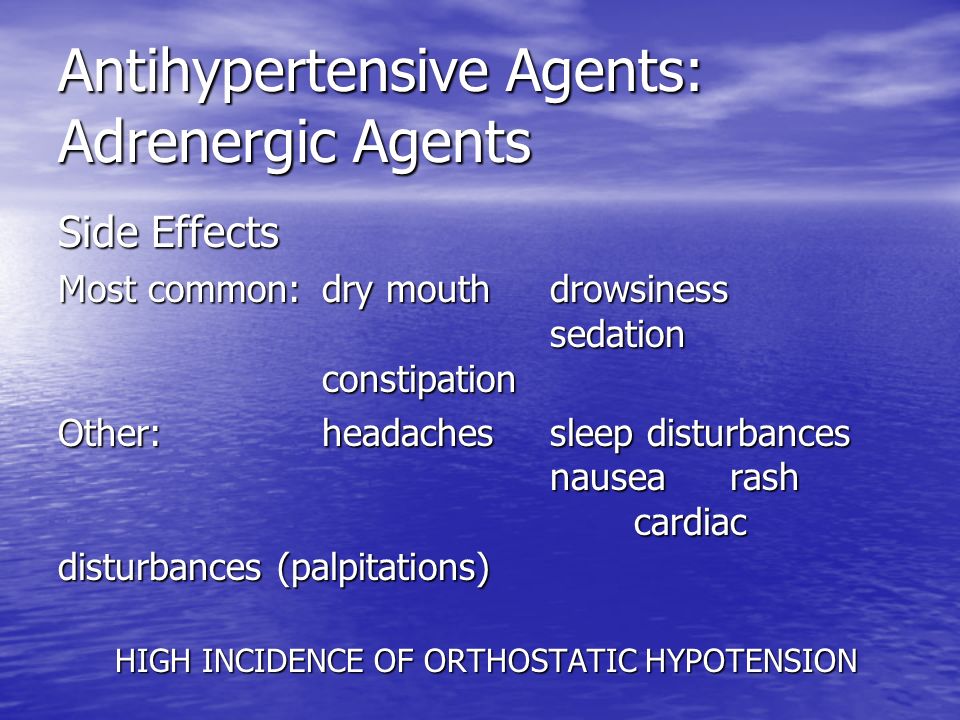 Antihypertensive Agents: Adrenergic Agents

Side Effects

Most common: dry mouth drowsiness sedation constipation

Other: headaches sleep disturbances nausea rash cardiac disturbances (palpitations)

HIGH INCIDENCE OF ORTHOSTATIC HYPOTENSION